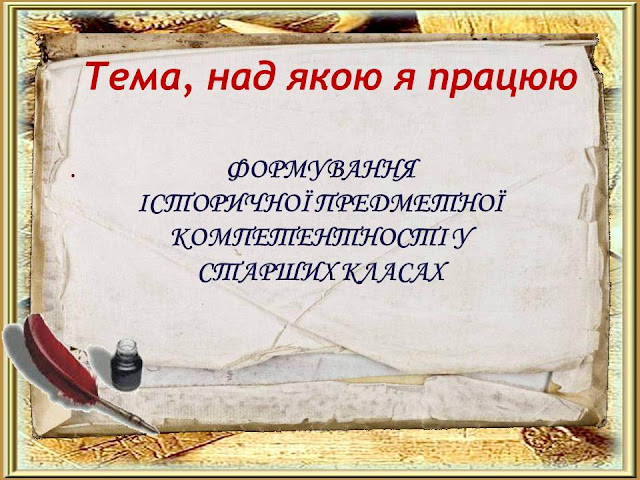 Тема, над якою я працюю

ФОРМУВАННЯ ІСТОРИЧНОЇ ПРЕДМЕТНОЇ КОМПЕТЕНТНОСТІ У СТАРШИХ КЛАСАХ